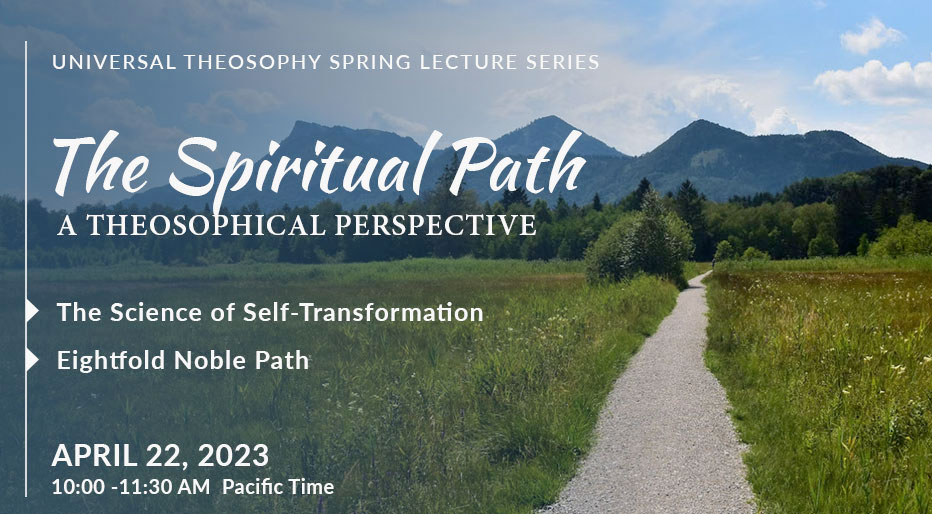 UNIVERSAL THEOSOPHY SPRING LECTURE SERIES

The Spiritual Path
A THEOSOPHICAL PERSPECTIVE

The Science of Self-Transformation

Eightfold Noble Path

APRIL 22, 2023
10:00 -11:30 AM Pacific Time